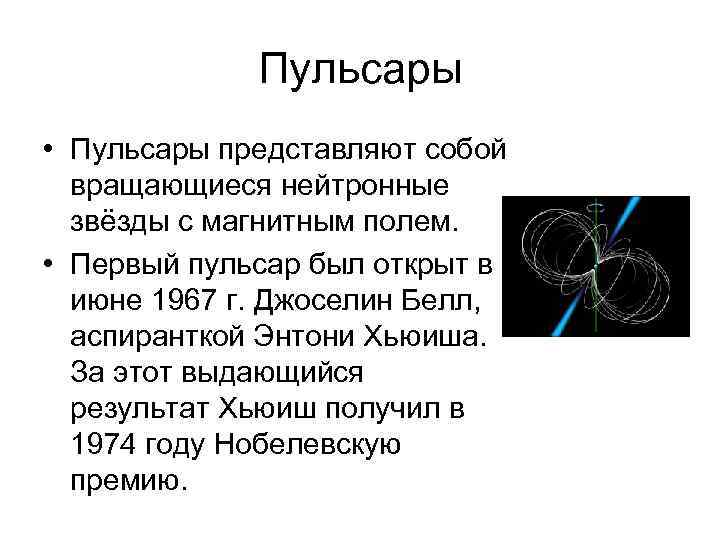 Пульсары

• Пульсары представляют собой вращающиеся нейтронные звёзды с магнитным полем.

• Первый пульсар был открыт в июне 1967 г. Джоселин Белл, аспиранткой Энтони Хьюиша. За этот выдающийся результат Хьюиш получил в 1974 году Нобелевскую премию.